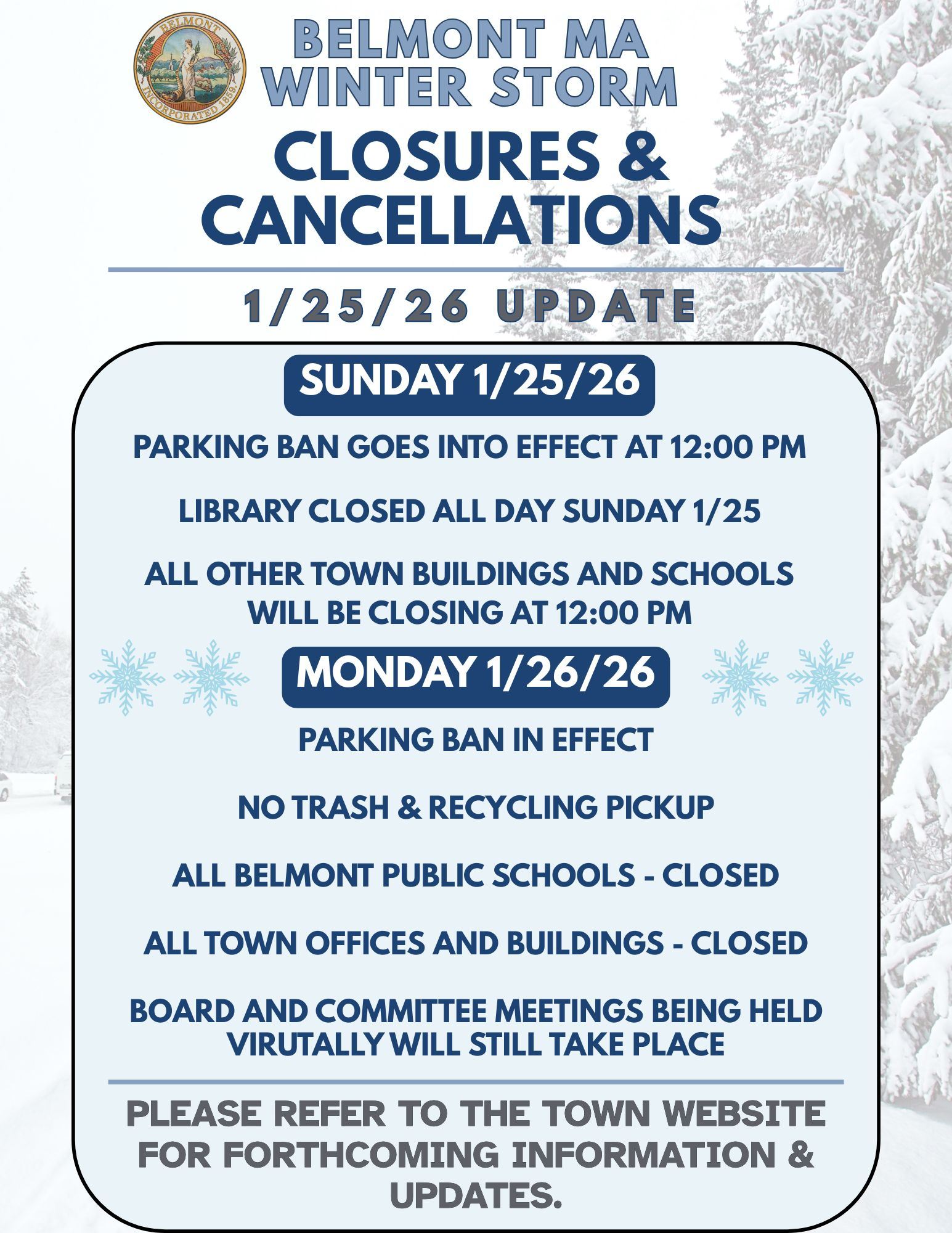 BELMONT INCORPORATED 1859.

BELMONT MA WINTER STORM

CLOSURES & CANCELLATIONS

1/25/26 UPDATE

SUNDAY 1/25/26

PARKING BAN GOES INTO EFFECT AT 12:00 PM

LIBRARY CLOSED ALL DAY SUNDAY 1/25

ALL OTHER TOWN BUILDINGS AND SCHOOLS WILL BE CLOSING AT 12:00 PM

MONDAY 1/26/26

PARKING BAN IN EFFECT

NO TRASH & RECYCLING PICKUP

ALL BELMONT PUBLIC SCHOOLS - CLOSED

ALL TOWN OFFICES AND BUILDINGS - CLOSED

BOARD AND COMMITTEE MEETINGS BEING HELD VIRUTALLY WILL STILL TAKE PLACE

PLEASE REFER TO THE TOWN WEBSITE FOR FORTHCOMING INFORMATION & UPDATES.